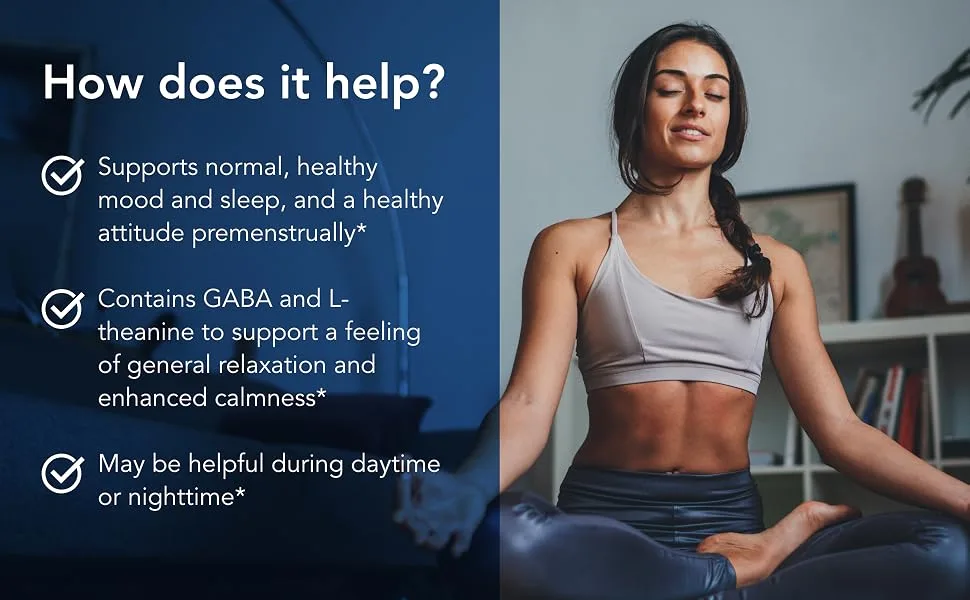 How does it help?

Supports normal, healthy mood and sleep, and a healthy attitude premenstrually*

Contains GABA and L-theanine to support a feeling of general relaxation and enhanced calmness*

May be helpful during daytime or nighttime*